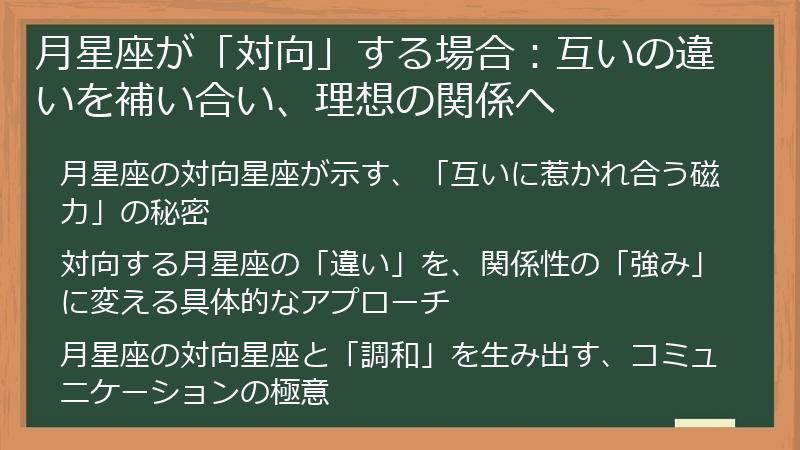 月星座が「対向」する場合：互いの違いを補い合い、理想の関係へ

月星座の対向星座が示す、「互いに惹かれ合う磁力」の秘密

対向する月星座の「違い」を、関係性の「強み」に変える具体的なアプローチ

月星座の対向星座と「調和」を生み出す、コミュニケーションの極意